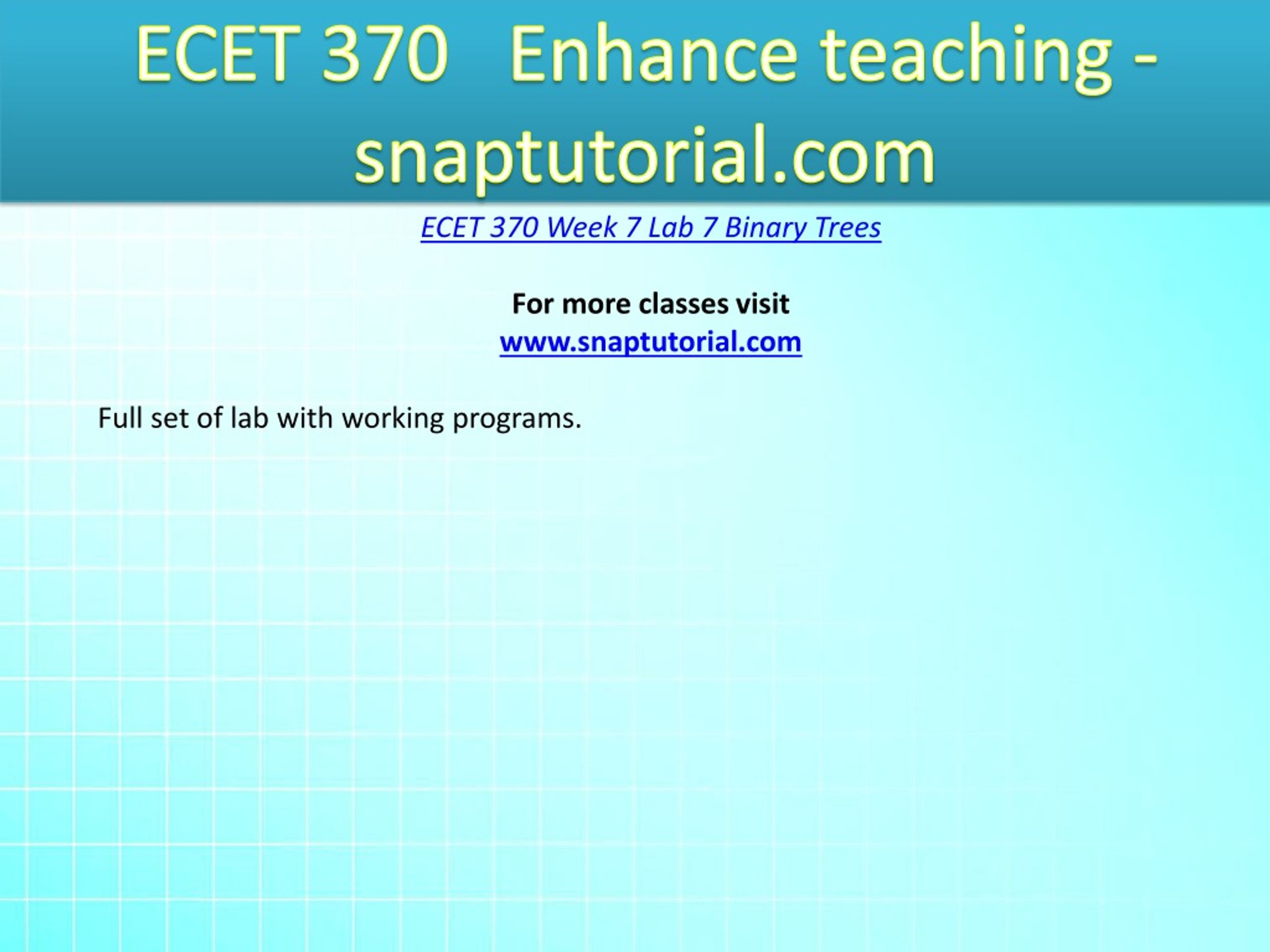 ECET 370 Enhance teaching - snaptutorial.com

ECET 370 Week 7 Lab 7 Binary Trees

For more classes visit
www.snaptutorial.com

Full set of lab with working programs.